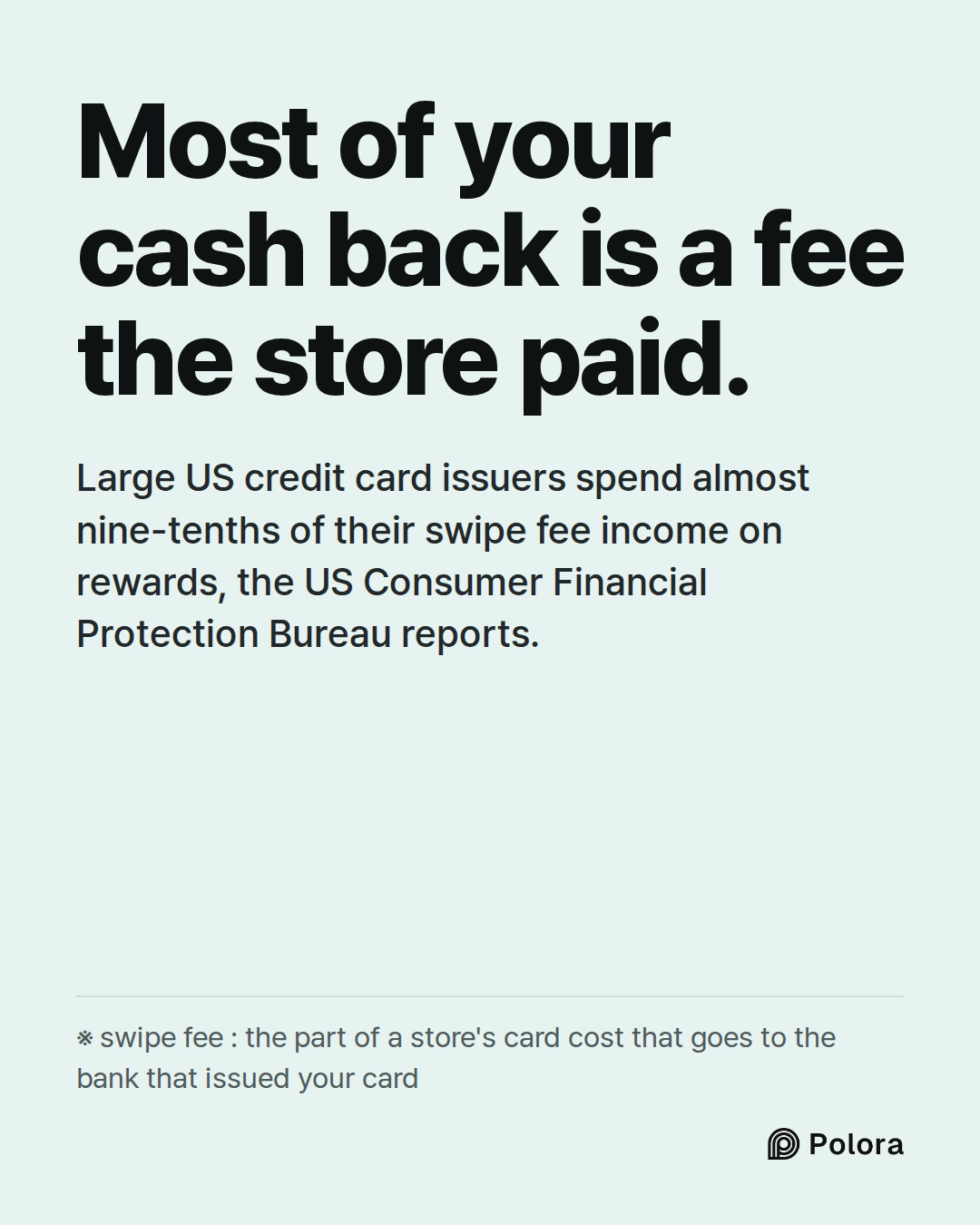 Most of your cash back is a fee the store paid.

Large US credit card issuers spend almost nine-tenths of their swipe fee income on rewards, the US Consumer Financial Protection Bureau reports.

※ swipe fee : the part of a store's card cost that goes to the bank that issued your card

Polora